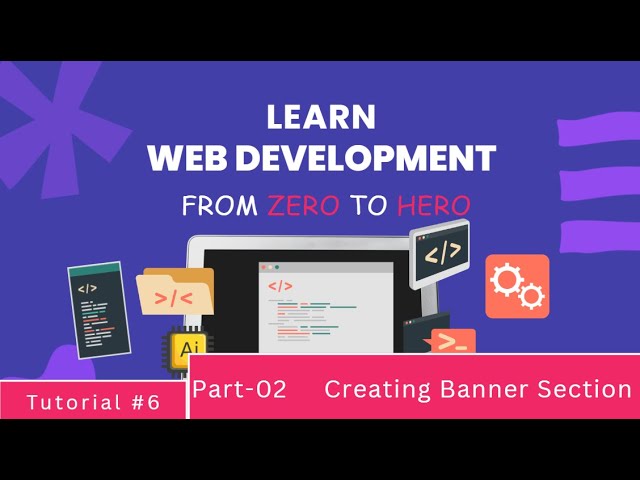 LEARN
WEB DEVELOPMENT
FROM ZERO TO HERO

</>

>/<

</>

</>

Ai

>_

Tutorial #6

Part-02 Creating Banner Section